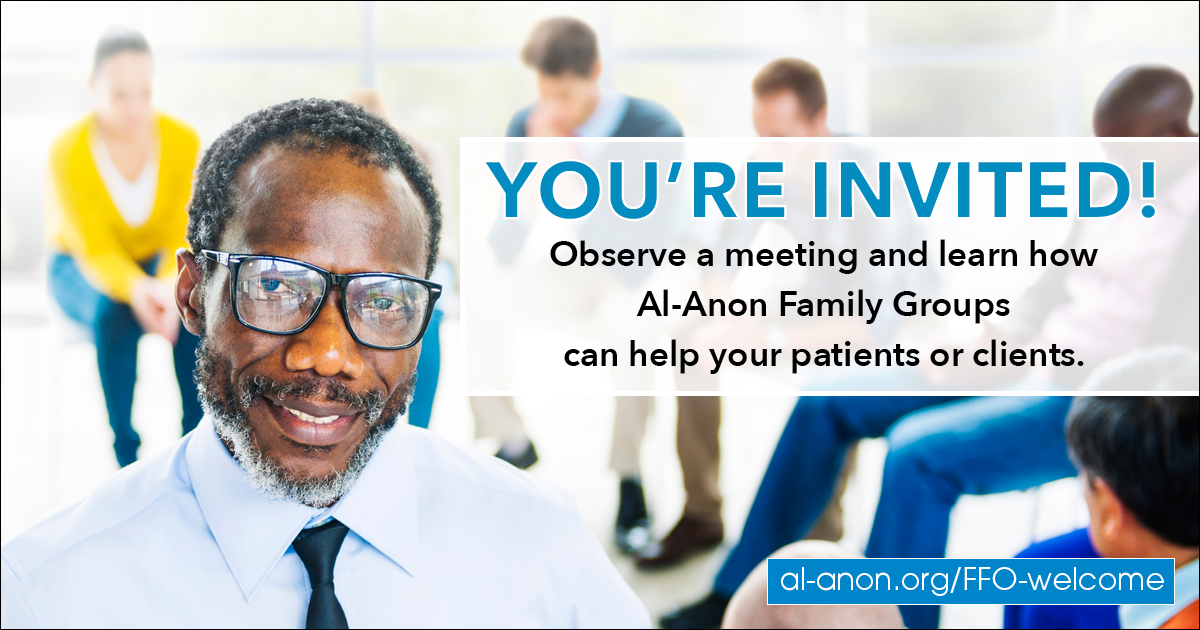 YOU'RE INVITED!

Observe a meeting and learn how Al-Anon Family Groups can help your patients or clients.

al-anon.org/FFO-welcome